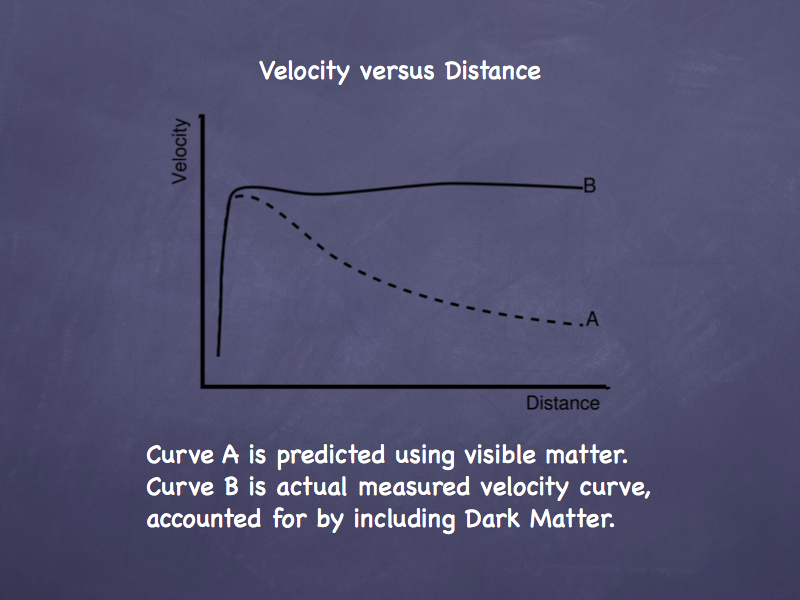 Velocity versus Distance

Velocity

B

A

Distance

Curve A is predicted using visible matter.
Curve B is actual measured velocity curve, accounted for by including Dark Matter.